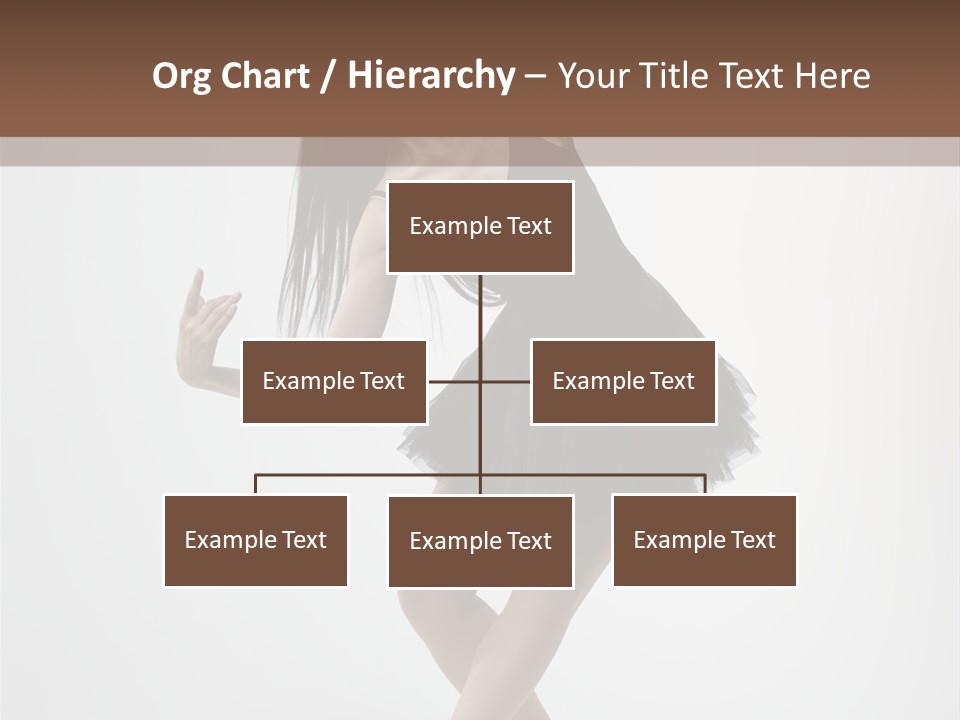 Org Chart / Hierarchy – Your Title Text Here

Example Text

Example Text

Example Text

Example Text

Example Text

Example Text